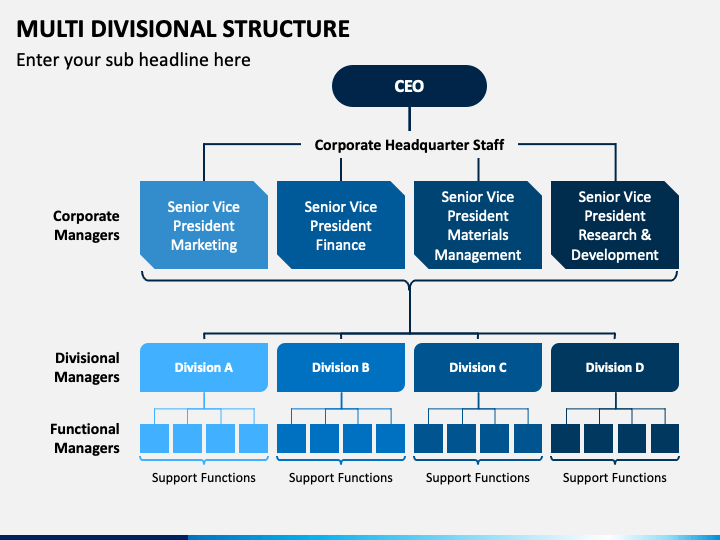 MULTI DIVISIONAL STRUCTURE

Enter your sub headline here

CEO

Corporate Headquarter Staff

Corporate Managers

Senior Vice President Marketing

Senior Vice President Finance

Senior Vice President Materials Management

Senior Vice President Research & Development

Divisional Managers

Division A

Division B

Division C

Division D

Functional Managers

Support Functions

Support Functions

Support Functions

Support Functions